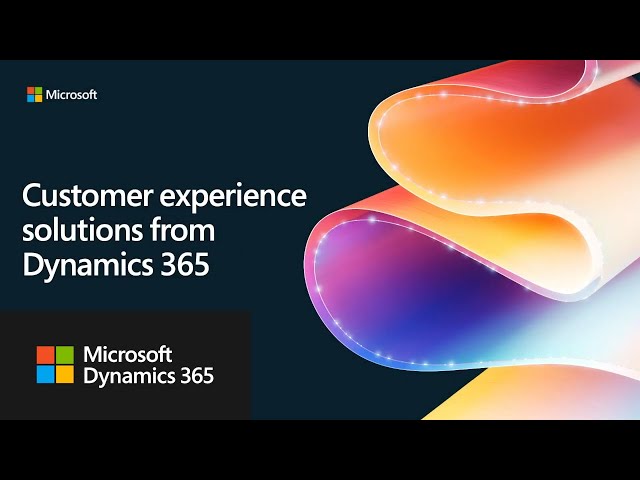 Microsoft

Customer experience solutions from Dynamics 365

Microsoft Dynamics 365